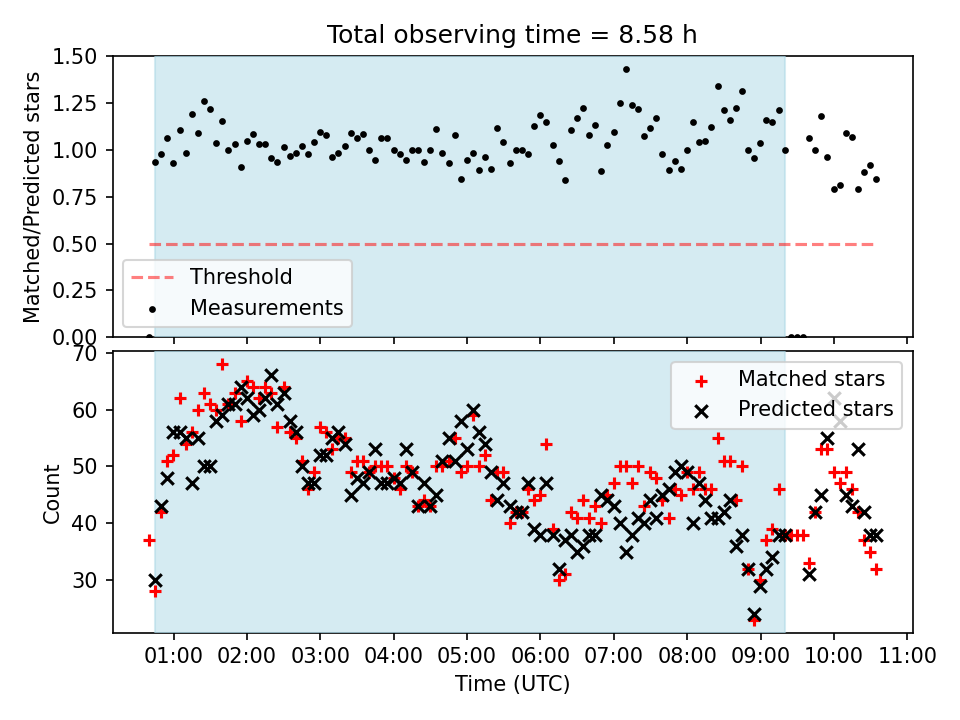 Total observing time = 8.58 h

Matched/Predicted stars

1.50
1.25
1.00
0.75
0.50
0.25
0.00

Threshold
Measurements

Count

70
60
50
40
30

Matched stars
Predicted stars

01:00 02:00 03:00 04:00 05:00 06:00 07:00 08:00 09:00 10:00 11:00

Time (UTC)